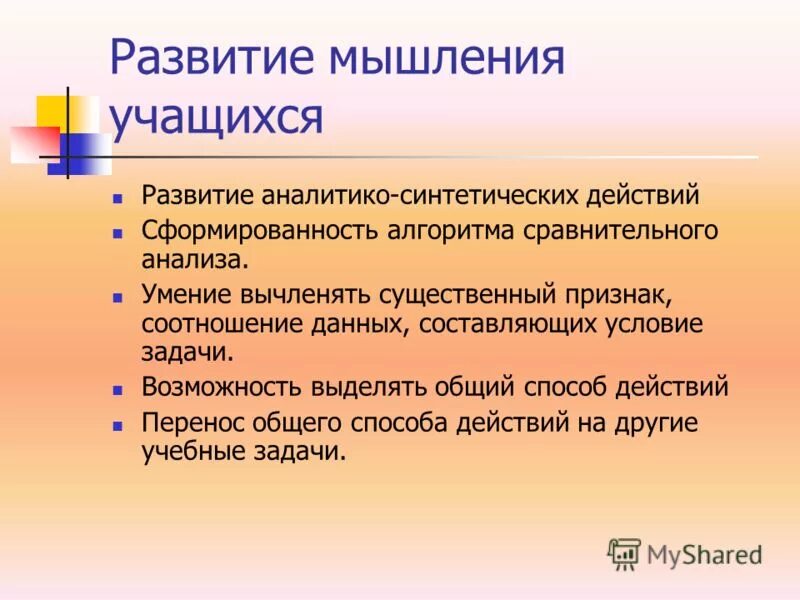 Развитие мышления учащихся

- Развитие аналитико-синтетических действий
- Сформированность алгоритма сравнительного анализа.
- Умение вычленять существенный признак, соотношение данных, составляющих условие задачи.
- Возможность выделять общий способ действий
- Перенос общего способа действий на другие учебные задачи.

MyShared